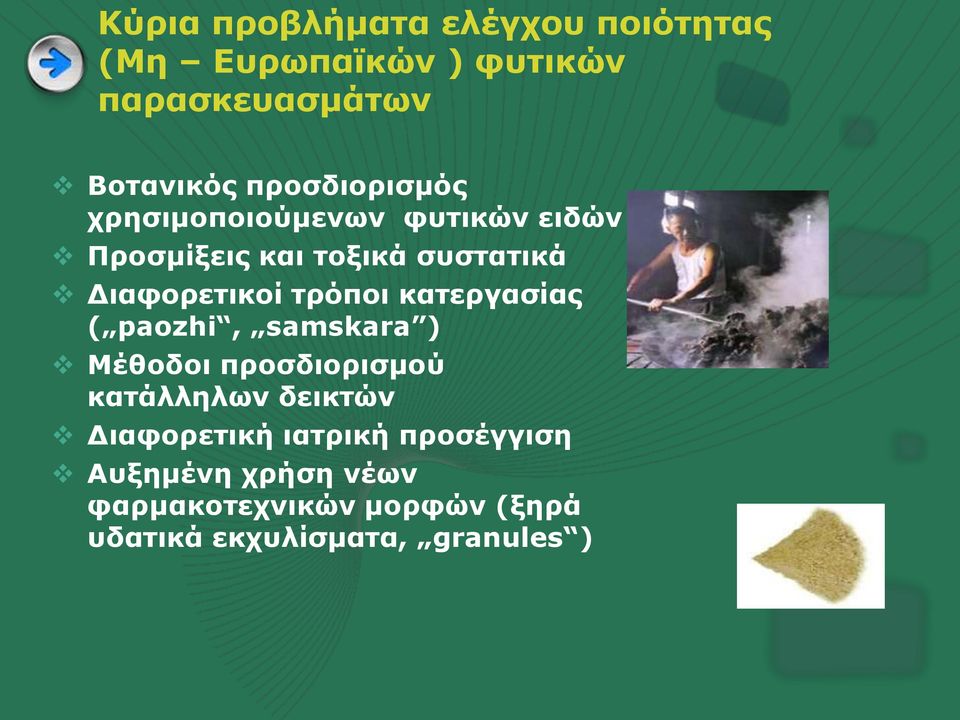 Κύρια προβλήματα ελέγχου ποιότητας (Μη – Ευρωπαϊκών ) φυτικών παρασκευασμάτων

❖ Βοτανικός προσδιορισμός χρησιμοποιούμενων φυτικών ειδών
❖ Προσμίξεις και τοξικά συστατικά
❖ Διαφορετικοί τρόποι κατεργασίας („paozhi“, „samskara”)
❖ Μέθοδοι προσδιορισμού κατάλληλων δεικτών
❖ Διαφορετική ιατρική προσέγγιση
❖ Αυξημένη χρήση νέων φαρμακοτεχνικών μορφών (ξηρά υδατικά εκχυλίσματα, „granules“)